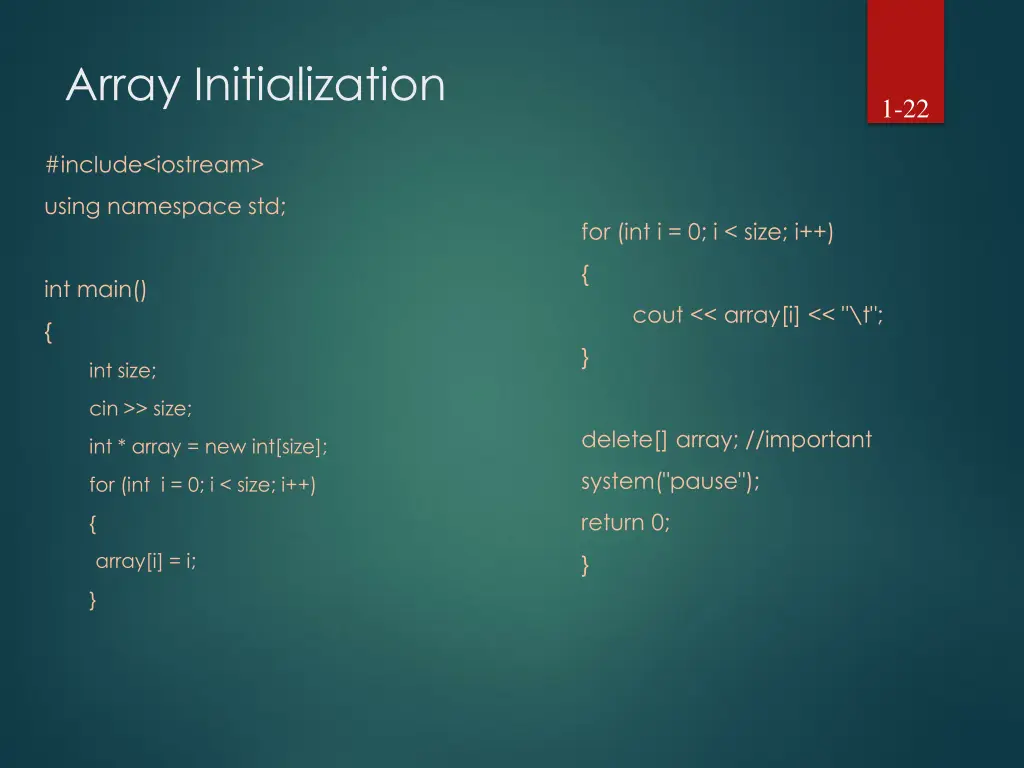 Array Initialization

1-22

#include<iostream>
using namespace std;

int main()
{
int size;
cin >> size;
int * array = new int[size];
for (int  i = 0; i < size; i++)
{
array[i] = i;
}

for (int i = 0; i < size; i++)
{
cout << array[i] << "\t";
}

delete[] array; //important
system("pause");
return 0;
}